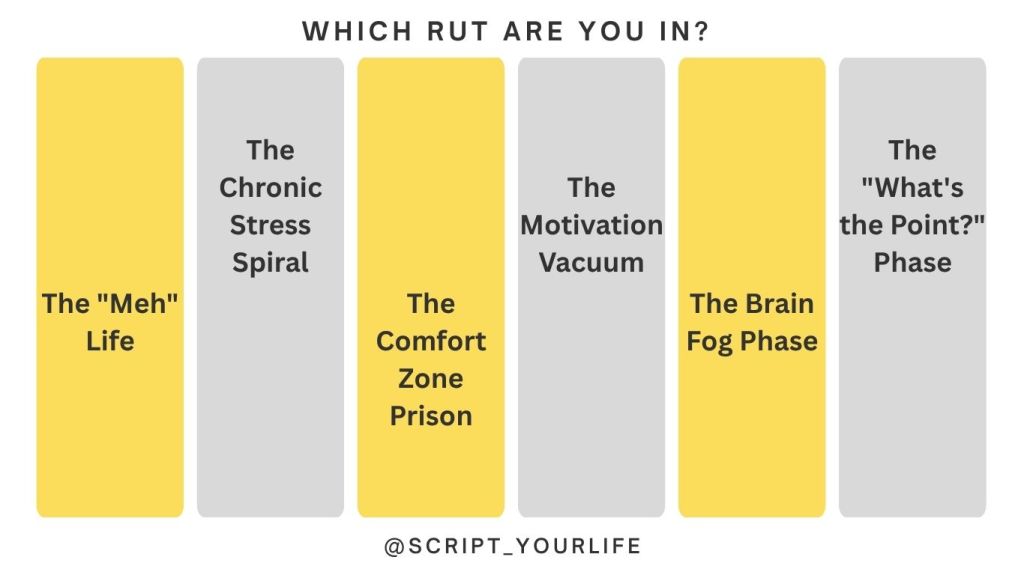 WHICH RUT ARE YOU IN?

The "Meh" Life

The Chronic Stress Spiral

The Comfort Zone Prison

The Motivation Vacuum

The Brain Fog Phase

The "What's the Point?" Phase

@SCRIPT_YOURLIFE